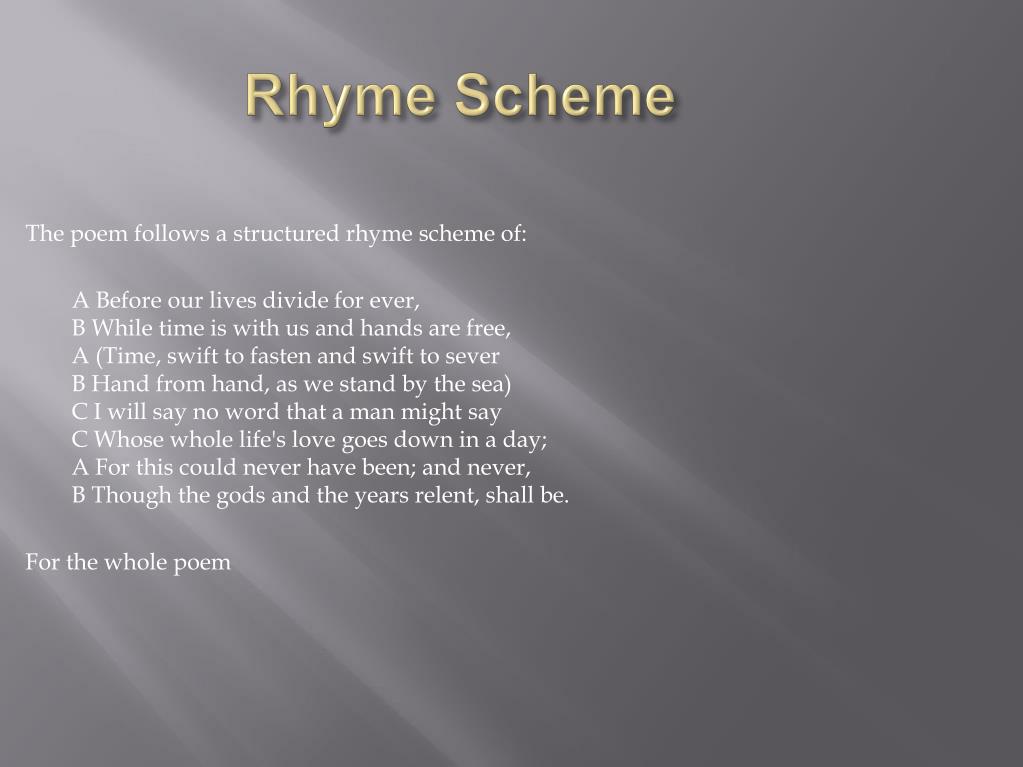 Rhyme Scheme

The poem follows a structured rhyme scheme of:

A Before our lives divide for ever,
B While time is with us and hands are free,
A (Time, swift to fasten and swift to sever
B Hand from hand, as we stand by the sea)
C I will say no word that a man might say
C Whose whole life's love goes down in a day;
A For this could never have been; and never,
B Though the gods and the years relent, shall be.

For the whole poem